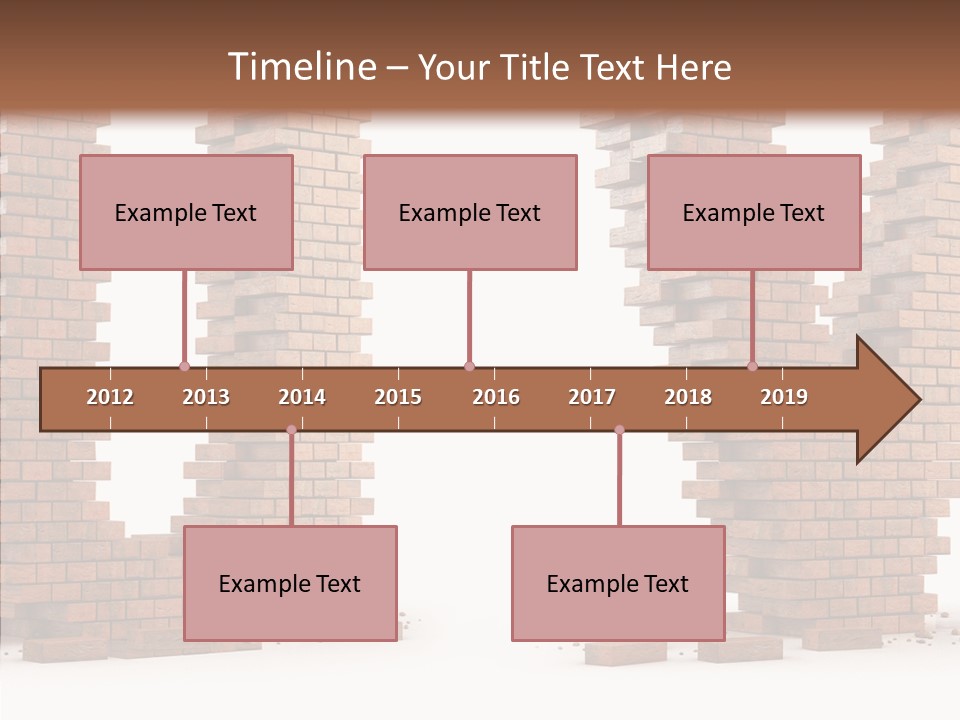 Timeline – Your Title Text Here

Example Text

Example Text

Example Text

2012 2013 2014 2015 2016 2017 2018 2019

Example Text

Example Text